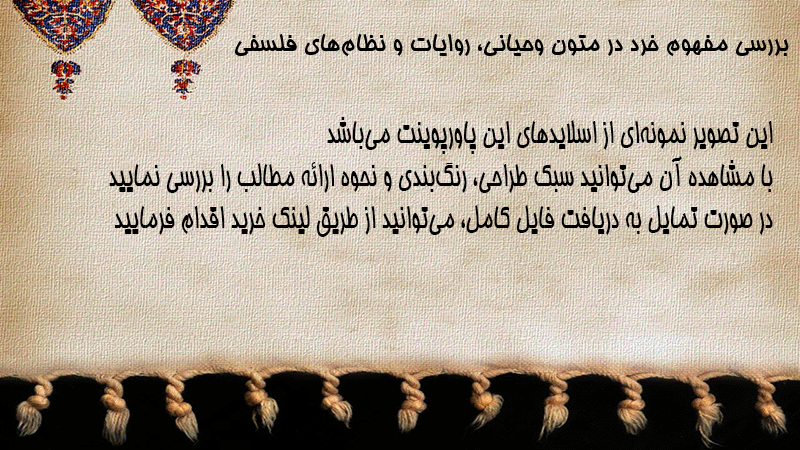 بررسی مفهوم خرد در متون وحیانی، روایات و نظام‌های فلسفی

این تصویر نمونه‌ای از اسلایدهای این پاورپوینت می‌باشد
با مشاهده آن می‌توانید سبک طراحی، رنگ‌بندی و نحوه ارائه مطالب را بررسی نمایید
در صورت تمایل به دریافت فایل کامل، می‌توانید از طریق لینک خرید اقدام فرمایید